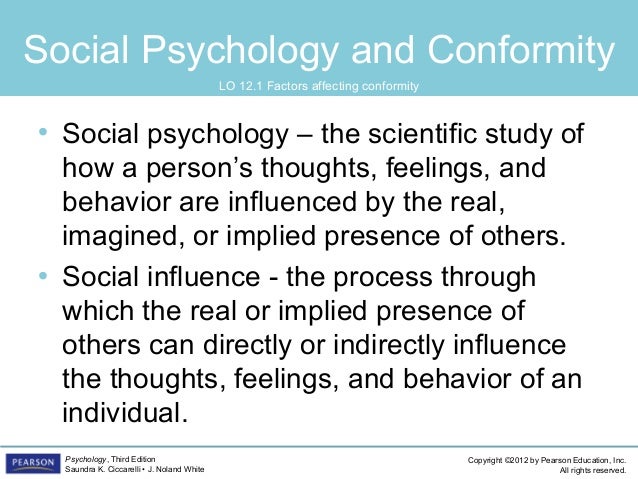 Social Psychology and Conformity

LO 12.1 Factors affecting conformity

• Social psychology – the scientific study of how a person's thoughts, feelings, and behavior are influenced by the real, imagined, or implied presence of others.

• Social influence - the process through which the real or implied presence of others can directly or indirectly influence the thoughts, feelings, and behavior of an individual.

PEARSON

Psychology, Third Edition
Saundra K. Ciccarelli • J. Noland White

Copyright ©2012 by Pearson Education, Inc.
All rights reserved.